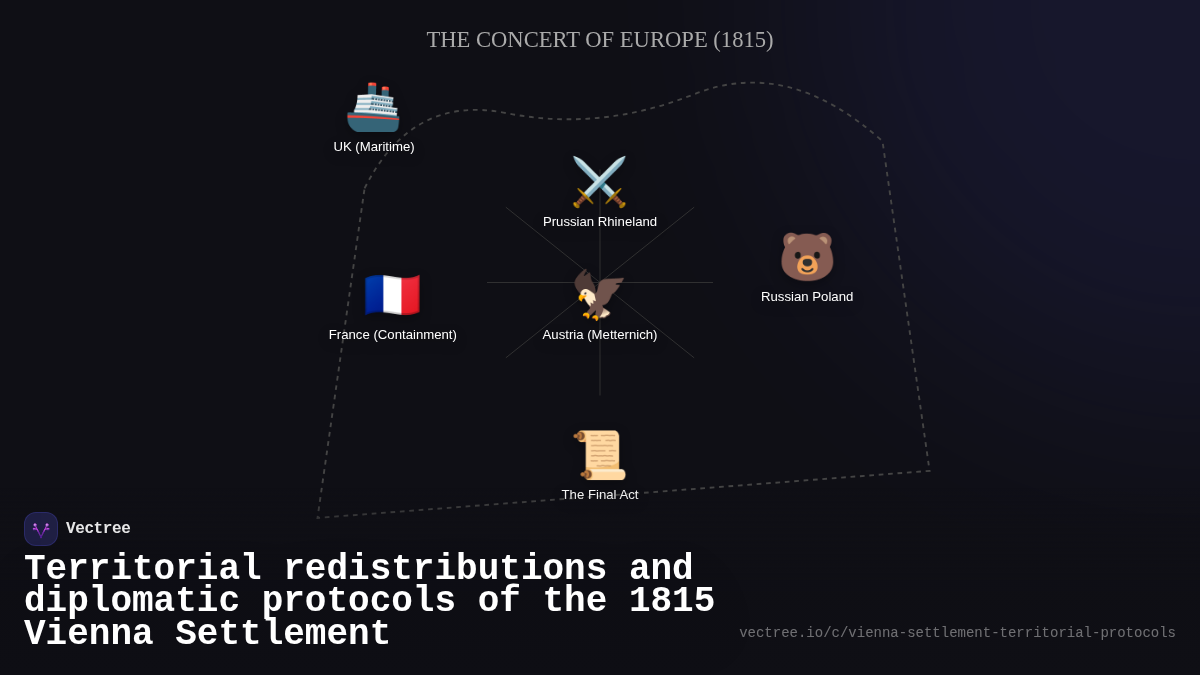 THE CONCERT OF EUROPE (1815)

UK (Maritime)

Prussian Rhineland

Russian Poland

France (Containment)

Austria (Metternich)

The Final Act

Vectree

Territorial redistributions and diplomatic protocols of the 1815 Vienna Settlement

vectree.io/c/vienna-settlement-territorial-protocols